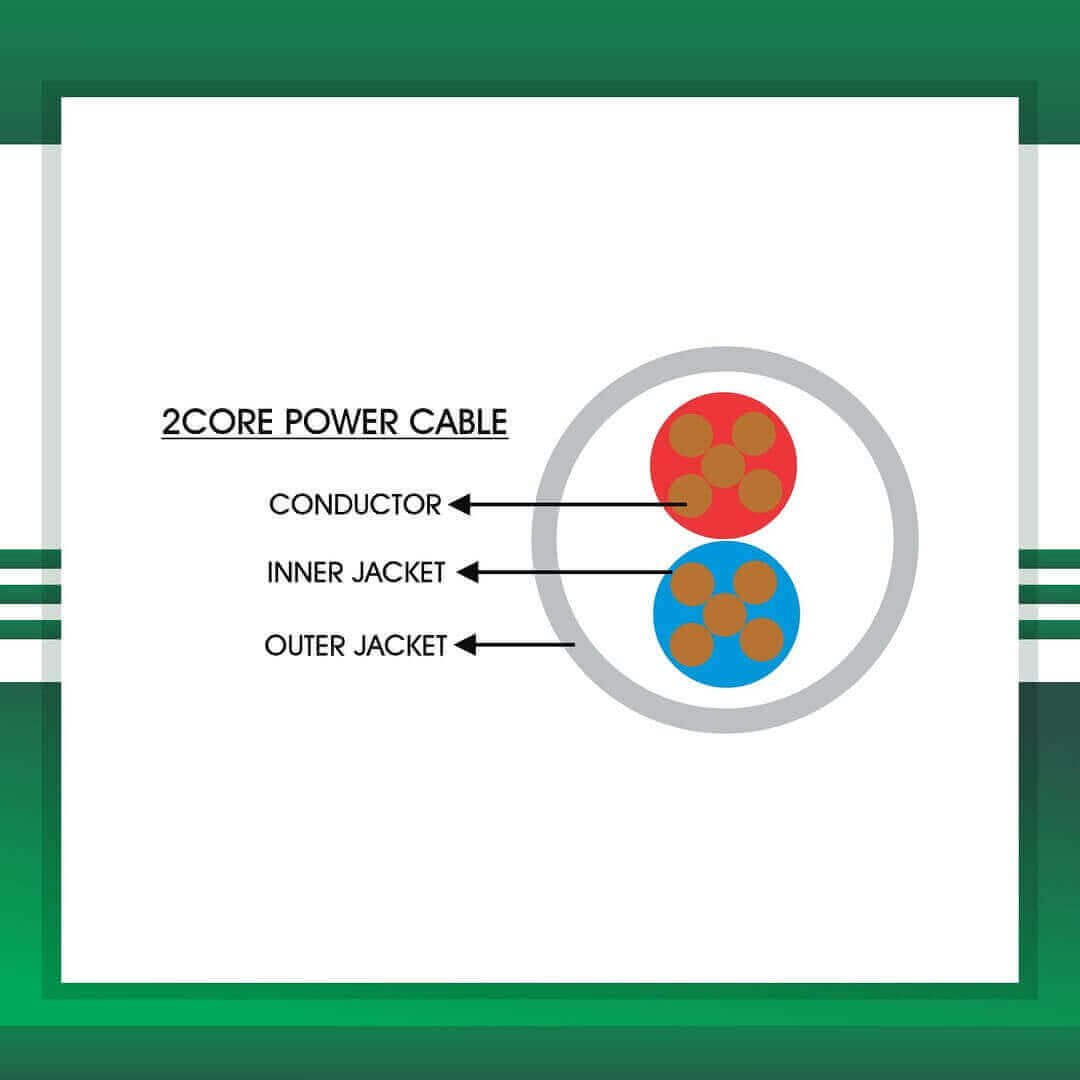 2CORE POWER CABLE

CONDUCTOR

INNER JACKET

OUTER JACKET